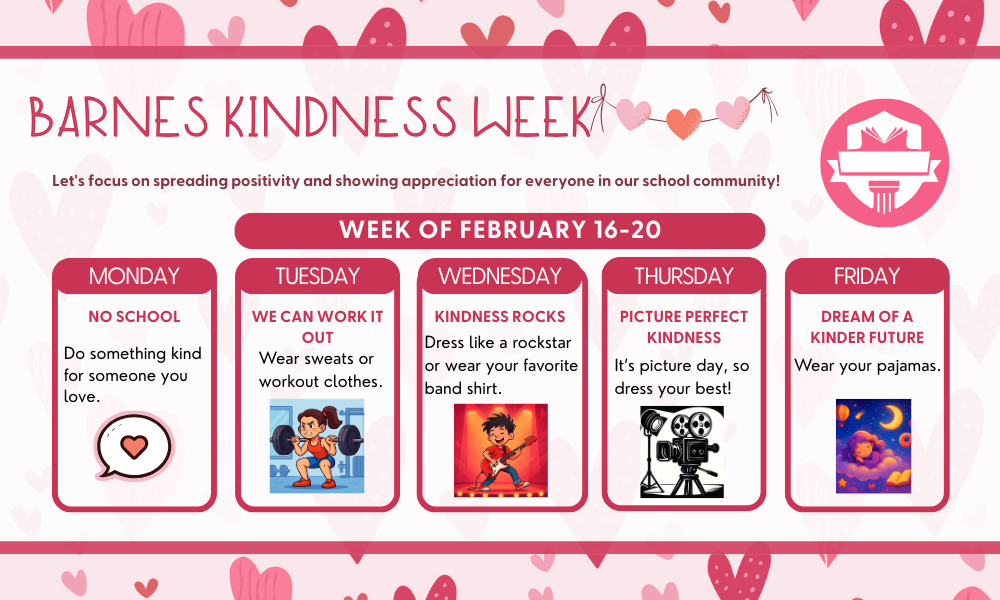 BARNES KINDNESS WEEK

Let's focus on spreading positivity and showing appreciation for everyone in our school community!

WEEK OF FEBRUARY 16-20

MONDAY

NO SCHOOL

Do something kind for someone you love.

TUESDAY

WE CAN WORK IT OUT

Wear sweats or workout clothes.

WEDNESDAY

KINDNESS ROCKS

Dress like a rockstar or wear your favorite band shirt.

THURSDAY

PICTURE PERFECT KINDNESS

It's picture day, so dress your best!

FRIDAY

DREAM OF A KINDER FUTURE

Wear your pajamas.